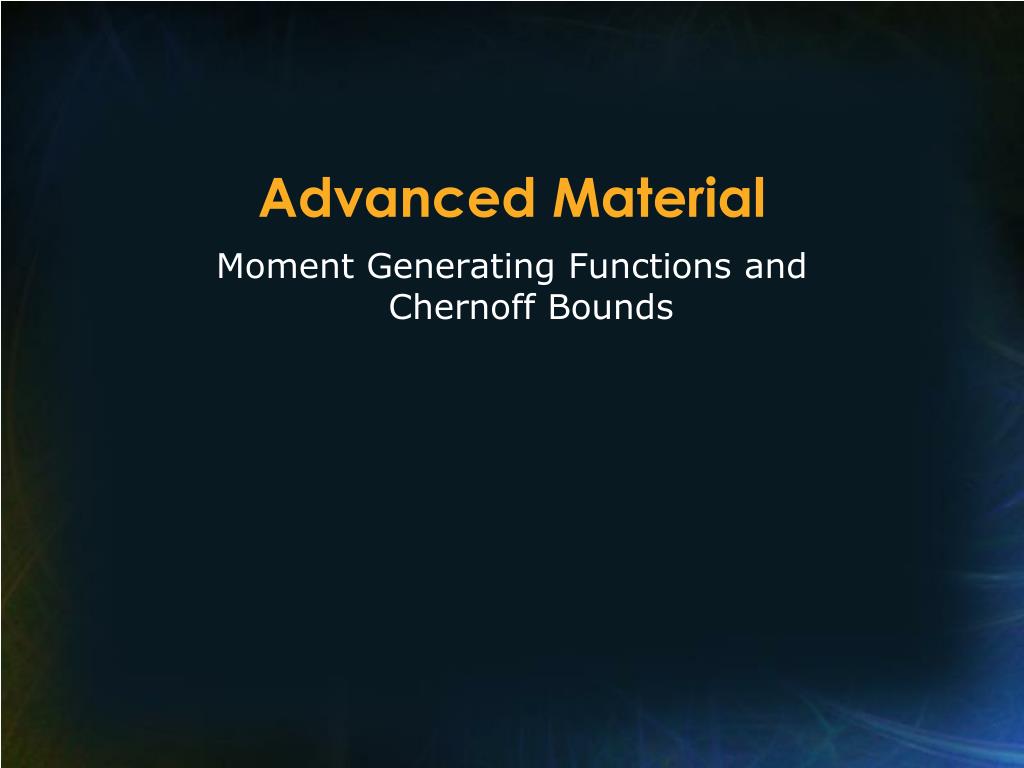 Advanced Material

Moment Generating Functions and Chernoff Bounds